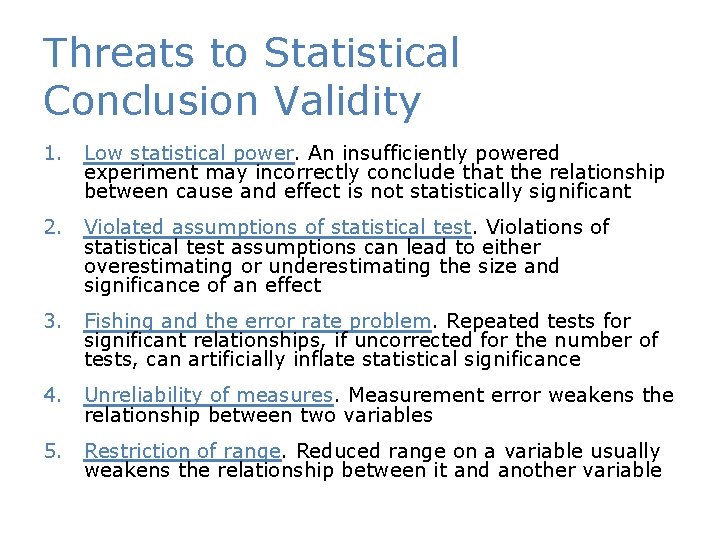 Threats to Statistical Conclusion Validity

1. Low statistical power. An insufficiently powered experiment may incorrectly conclude that the relationship between cause and effect is not statistically significant

2. Violated assumptions of statistical test. Violations of statistical test assumptions can lead to either overestimating or underestimating the size and significance of an effect

3. Fishing and the error rate problem. Repeated tests for significant relationships, if uncorrected for the number of tests, can artificially inflate statistical significance

4. Unreliability of measures. Measurement error weakens the relationship between two variables

5. Restriction of range. Reduced range on a variable usually weakens the relationship between it and another variable